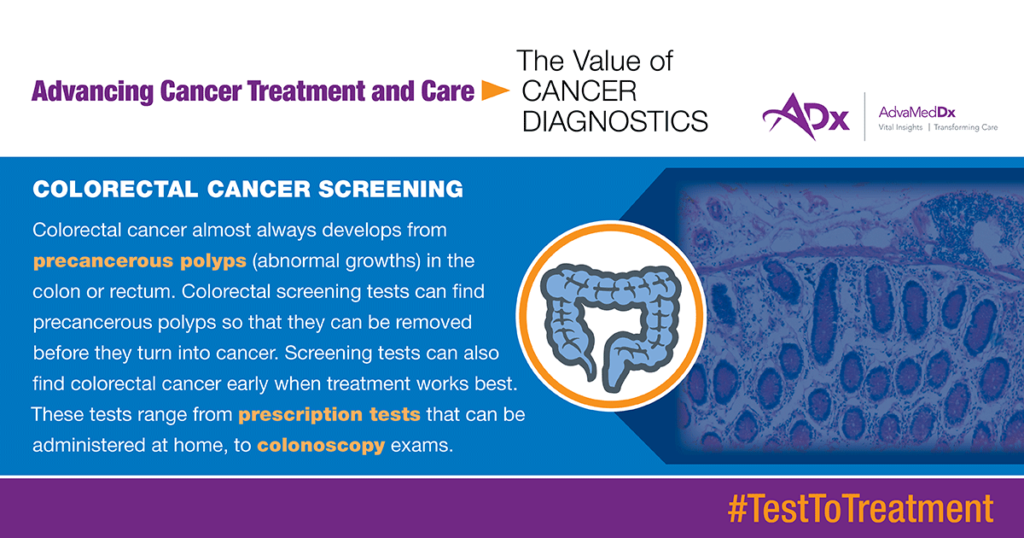 Advancing Cancer Treatment and Care

The Value of CANCER DIAGNOSTICS

ADx

AdvaMedDx
Vital Insights | Transforming Care

COLORECTAL CANCER SCREENING

Colorectal cancer almost always develops from precancerous polyps (abnormal growths) in the colon or rectum. Colorectal screening tests can find precancerous polyps so that they can be removed before they turn into cancer. Screening tests can also find colorectal cancer early when treatment works best. These tests range from prescription tests that can be administered at home, to colonoscopy exams.

#TestToTreatment